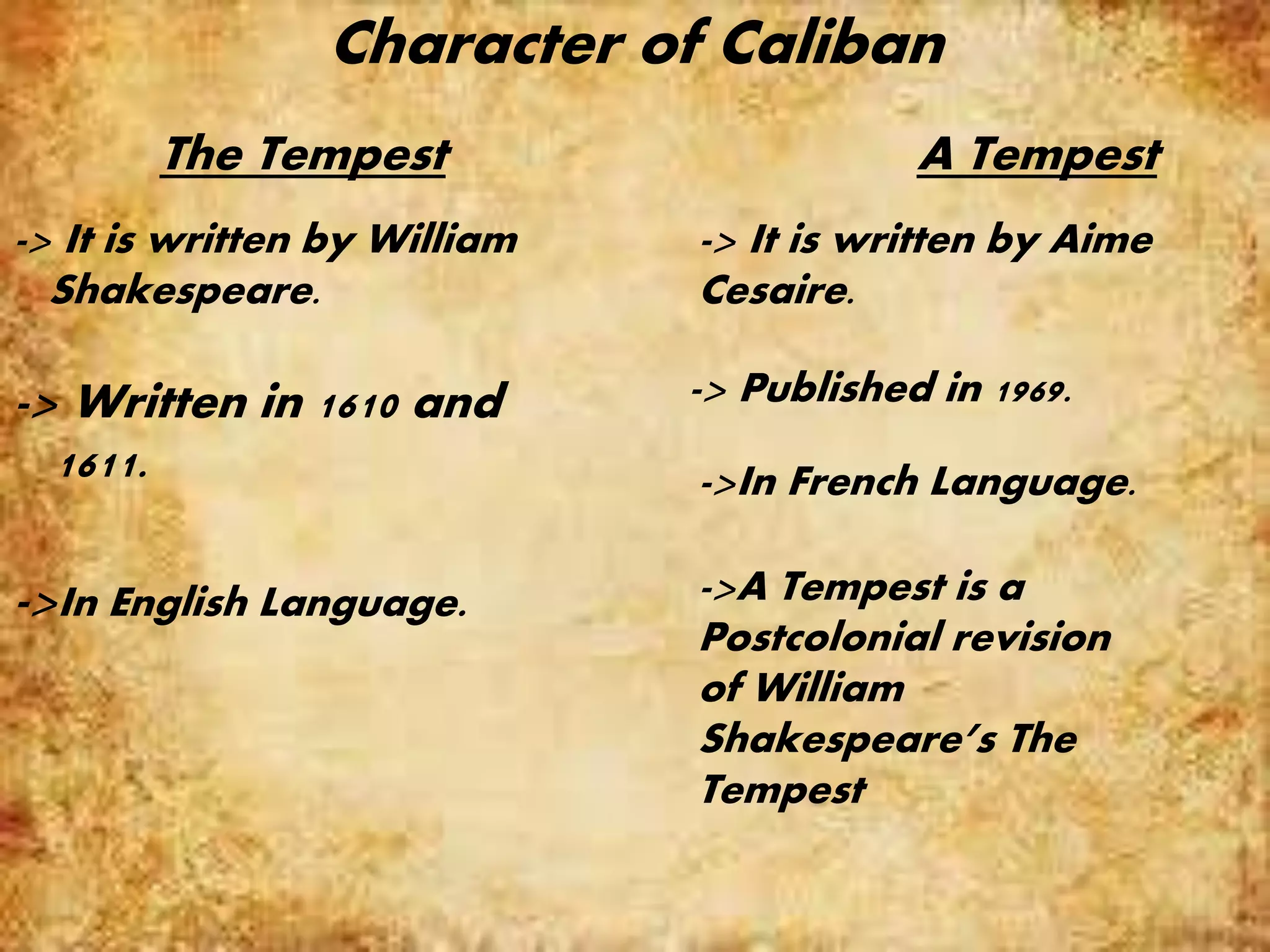 Character of Caliban

The Tempest

-> It is written by William Shakespeare.

-> Written in 1610 and 1611.

->In English Language.

A Tempest

-> It is written by Aime Cesaire.

-> Published in 1969.

->In French Language.

->A Tempest is a Postcolonial revision of William Shakespeare's The Tempest